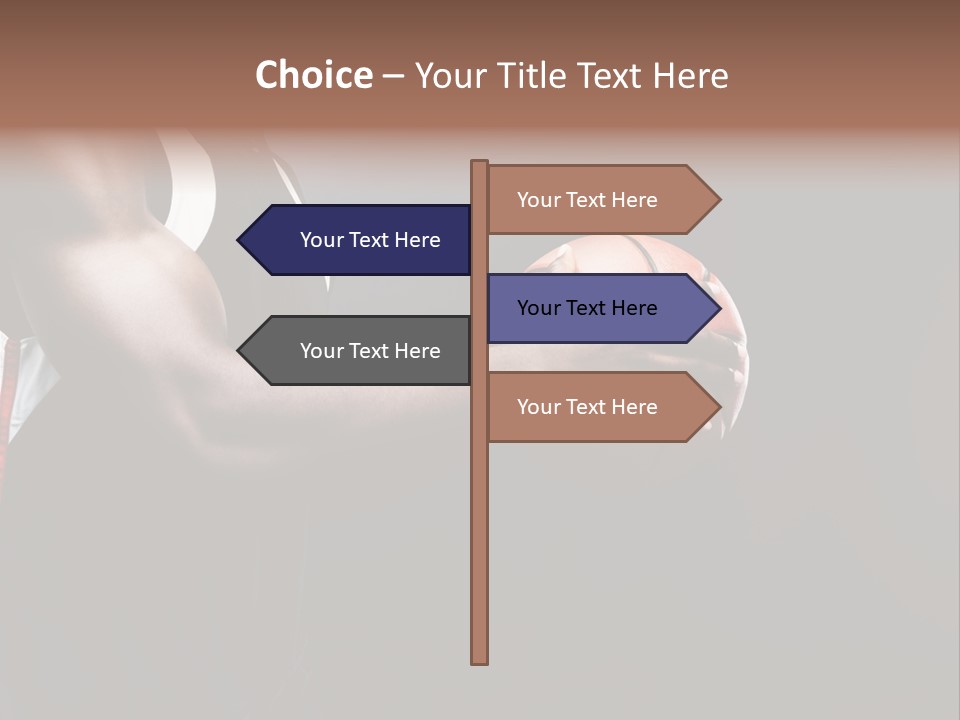 Choice – Your Title Text Here

Your Text Here

Your Text Here

Your Text Here

Your Text Here

Your Text Here